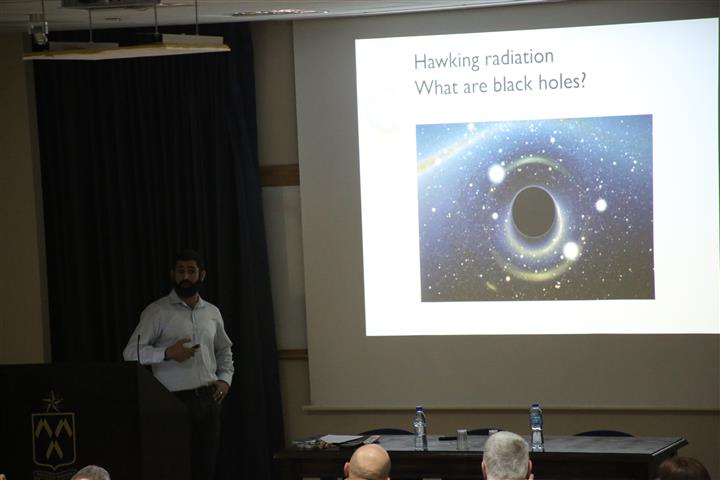 Hawking radiation
What are black holes?